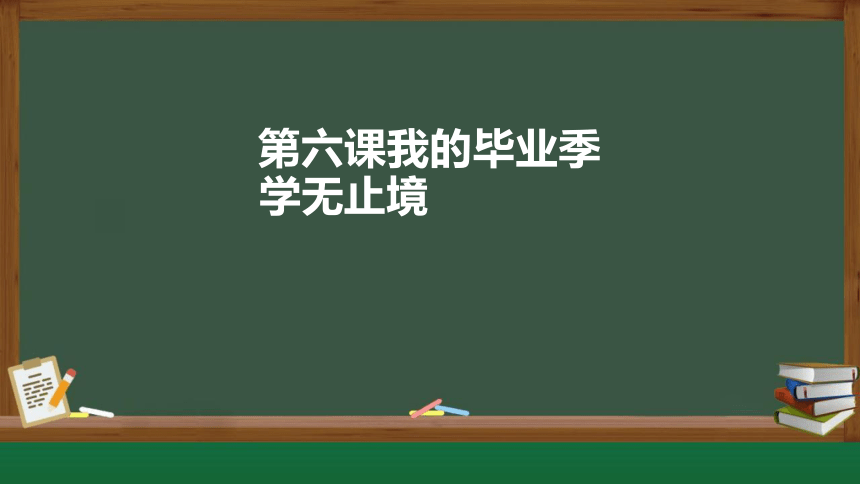 第六课我的毕业季
学无止境